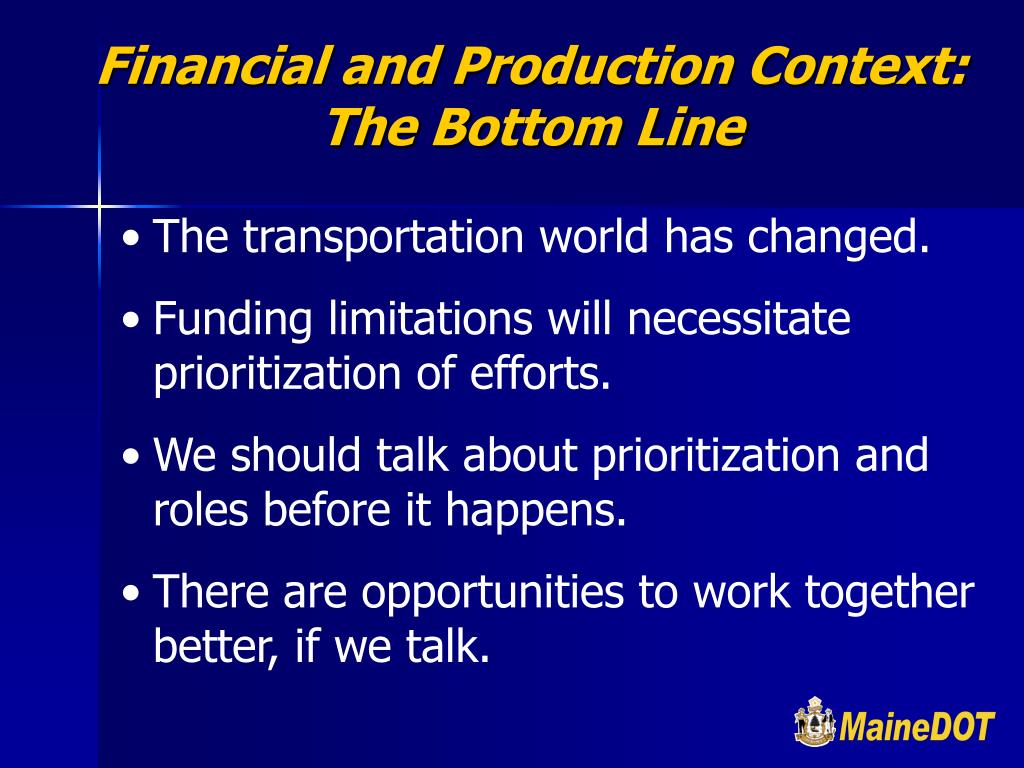 Financial and Production Context: The Bottom Line

• The transportation world has changed.

• Funding limitations will necessitate prioritization of efforts.

• We should talk about prioritization and roles before it happens.

• There are opportunities to work together better, if we talk.

MaineDOT